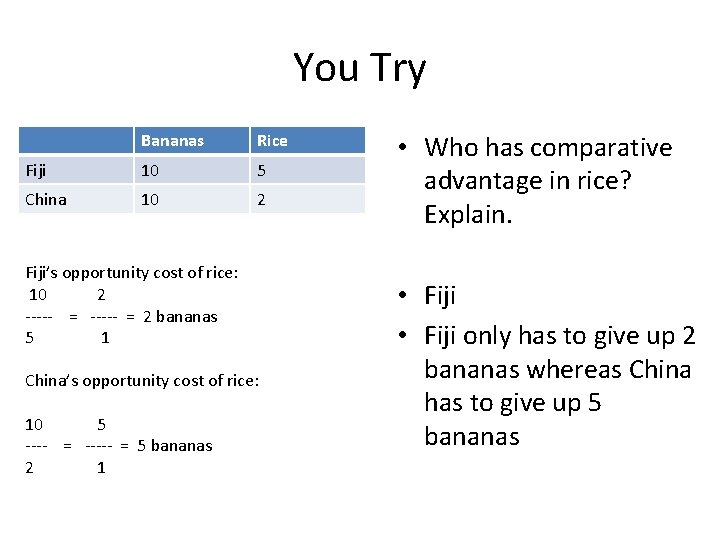 You Try

| | Bananas | Rice |
|---|---|---|
| Fiji | 10 | 5 |
| China | 10 | 2 |

Fiji's opportunity cost of rice:
$\frac{10}{5} = \frac{2}{1} = 2$ bananas

China's opportunity cost of rice:

$\frac{10}{2} = \frac{5}{1} = 5$ bananas

• Who has comparative advantage in rice? Explain.

• Fiji
• Fiji only has to give up 2 bananas whereas China has to give up 5 bananas